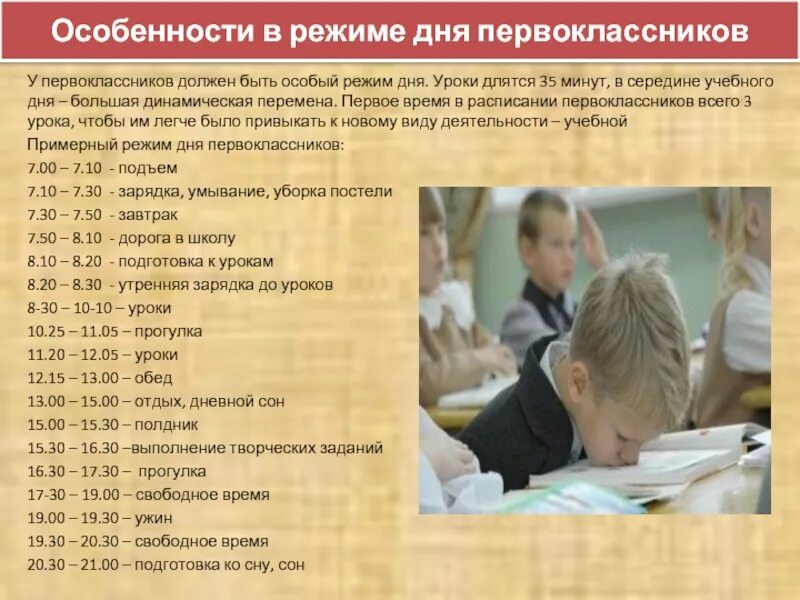 Особенности в режиме дня первоклассников

У первоклассников должен быть особый режим дня. Уроки длятся 35 минут, в середине учебного дня – большая динамическая перемена. Первое время в расписании первоклассников всего 3 урока, чтобы им легче было привыкать к новому виду деятельности – учебной

Примерный режим дня первоклассников:
7.00 – 7.10 - подъем
7.10 – 7.30 - зарядка, умывание, уборка постели
7.30 – 7.50 - завтрак
7.50 – 8.10 - дорога в школу
8.10 – 8.20 - подготовка к урокам
8.20 – 8.30 - утренняя зарядка до уроков
8-30 – 10-10 – уроки
10.25 – 11.05 – прогулка
11.20 – 12.05 – уроки
12.15 – 13.00 – обед
13.00 – 15.00 – отдых, дневной сон
15.00 – 15.30 – полдник
15.30 – 16.30 –выполнение творческих заданий
16.30 – 17.30 – прогулка
17-30 – 19.00 – свободное время
19.00 – 19.30 – ужин
19.30 – 20.30 – свободное время
20.30 – 21.00 – подготовка ко сну, сон